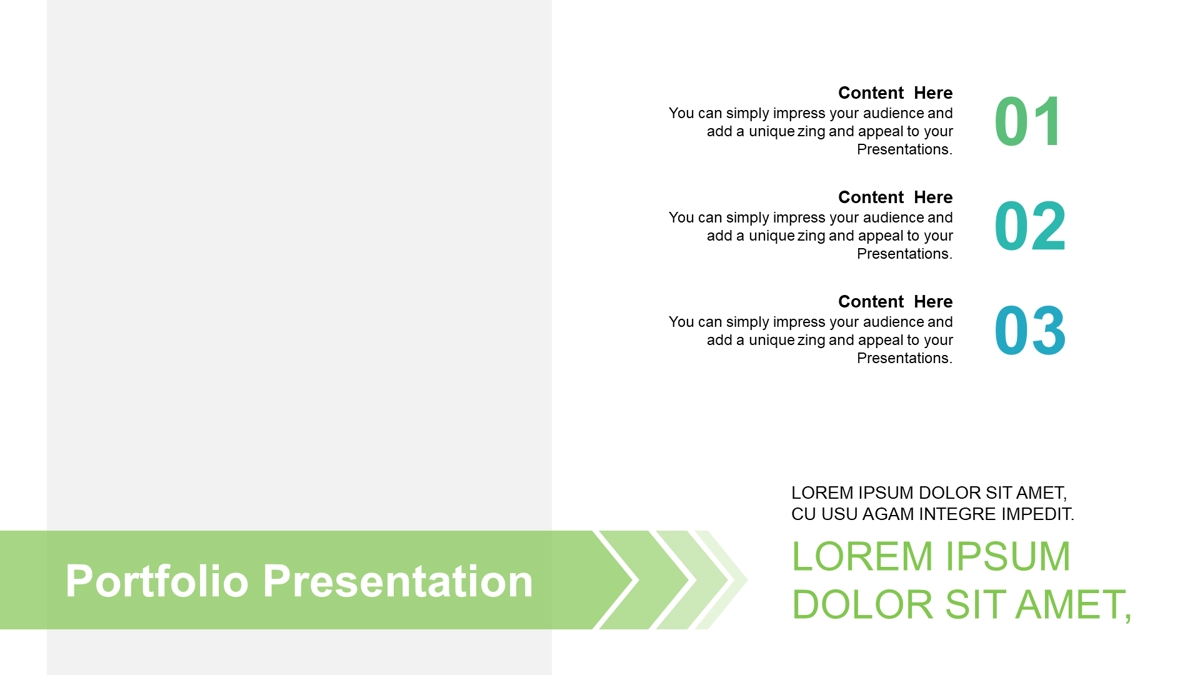 Content Here
You can simply impress your audience and add a unique zing and appeal to your Presentations.

01

Content Here
You can simply impress your audience and add a unique zing and appeal to your Presentations.

02

Content Here
You can simply impress your audience and add a unique zing and appeal to your Presentations.

03

Portfolio Presentation

LOREM IPSUM DOLOR SIT AMET, CU USU AGAM INTEGRE IMPEDIT.

LOREM IPSUM DOLOR SIT AMET,